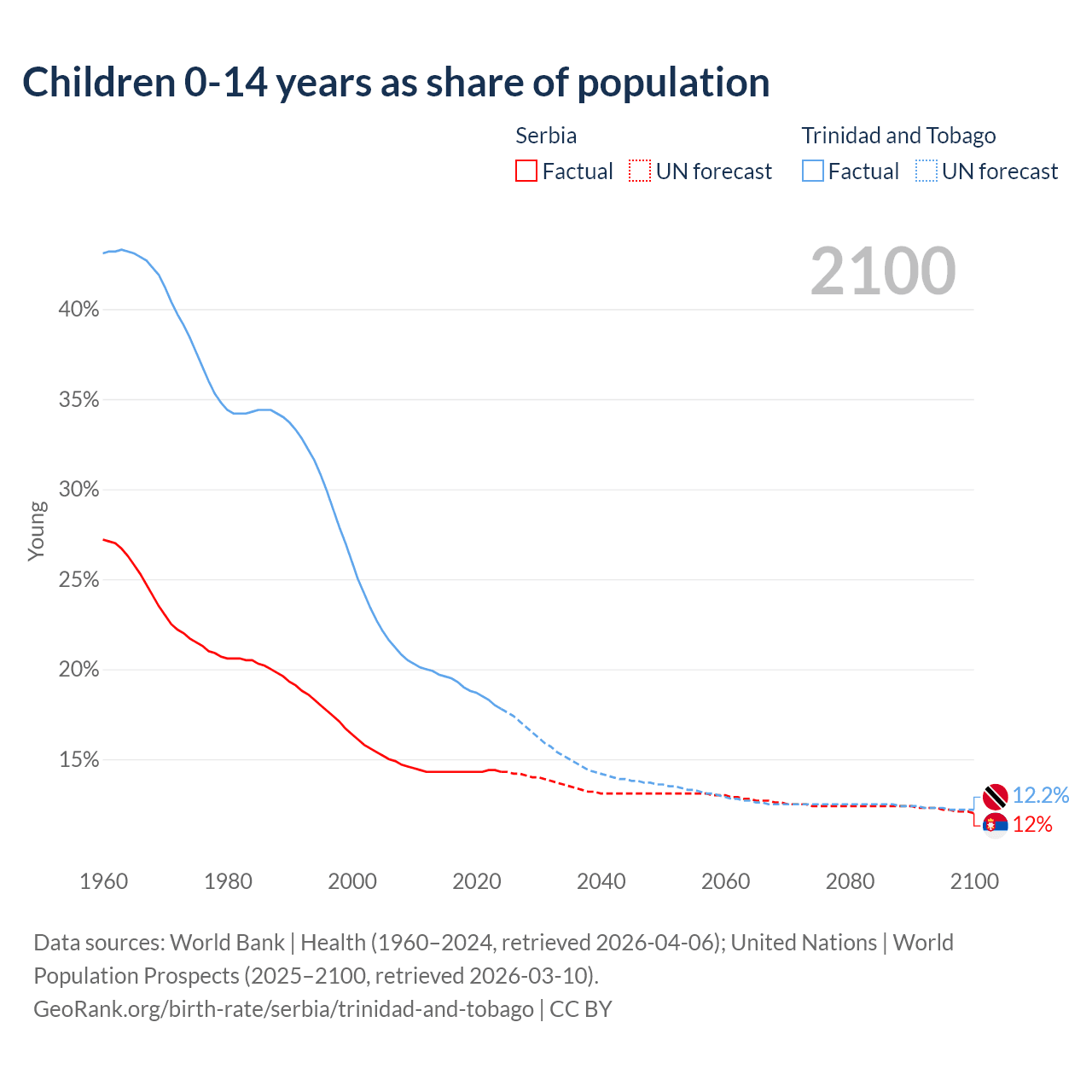 Children 0-14 years as share of population

Serbia
Factual
UN forecast

Trinidad and Tobago
Factual
UN forecast

2100

Young

40%
35%
30%
25%
20%
15%

12.2%
12%

1960
1980
2000
2020
2040
2060
2080
2100

Data sources: World Bank | Health (1960–2024, retrieved 2026-04-06); United Nations | World Population Prospects (2025–2100, retrieved 2026-03-10).
GeoRank.org/birth-rate/serbia/trinidad-and-tobago | CC BY